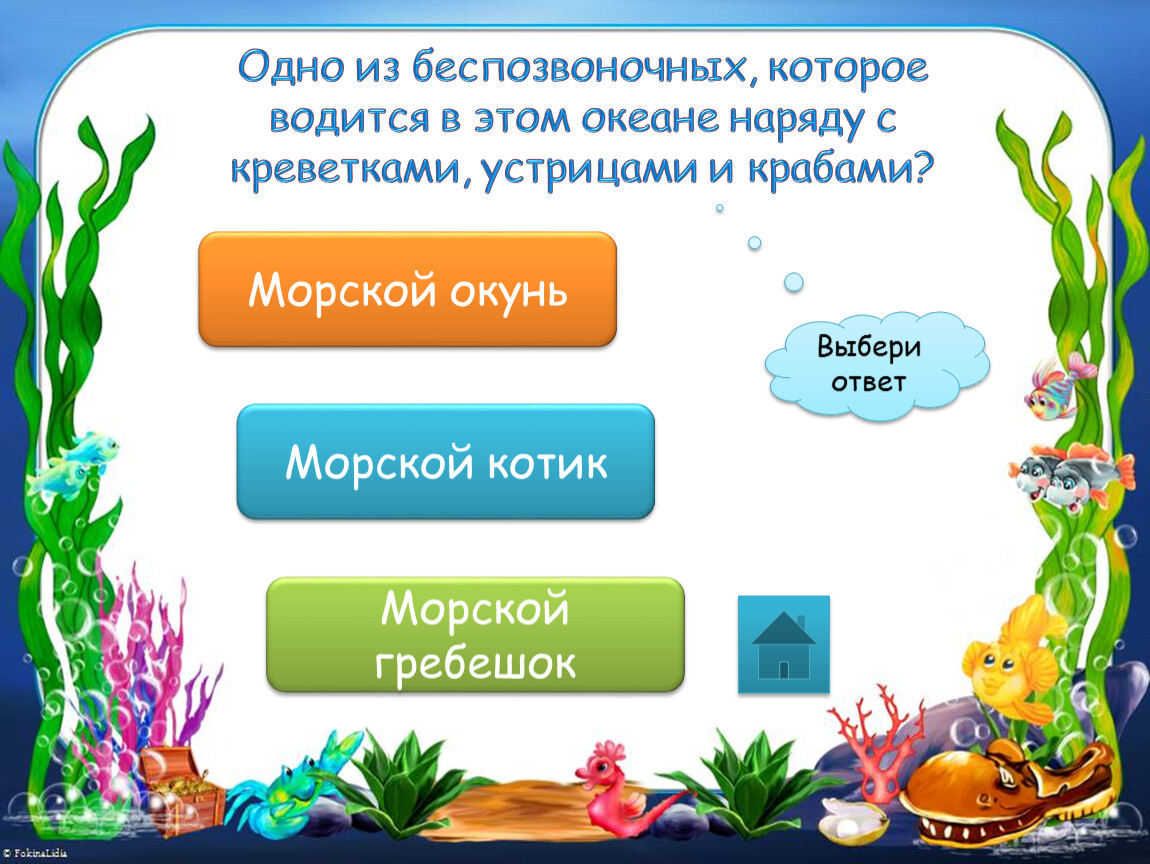 Одно из беспозвоночных, которое водится в этом океане наряду с креветками, устрицами и крабами?

Морской окунь

Выбери ответ

Морской котик

Морской гребешок

© FokinaLidia